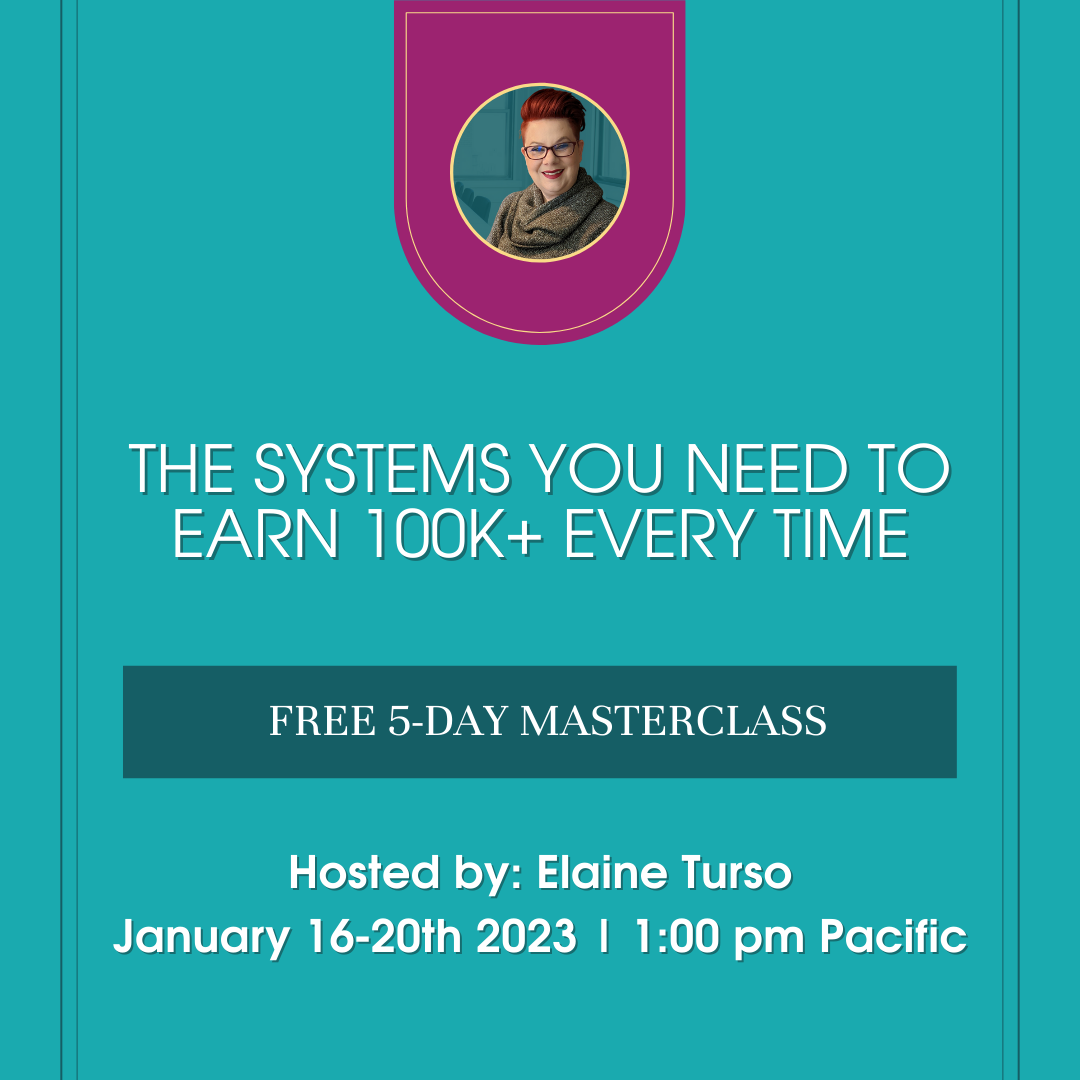 THE SYSTEMS YOU NEED TO EARN 100K+ EVERY TIME

FREE 5-DAY MASTERCLASS

Hosted by: Elaine Turso
January 16-20th 2023 | 1:00 pm Pacific